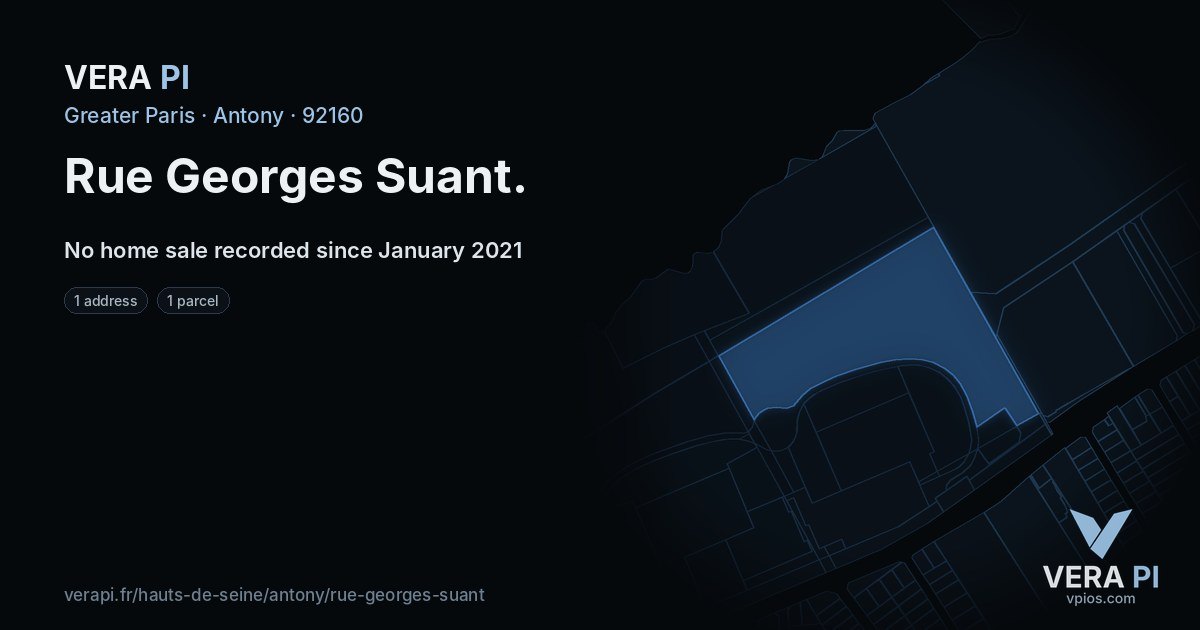 VERA PI

Greater Paris · Antony · 92160

Rue Georges Suant.

No home sale recorded since January 2021

1 address

1 parcel

verapi.fr/hauts-de-seine/antony/rue-georges-suant

VERA PI
vpios.com